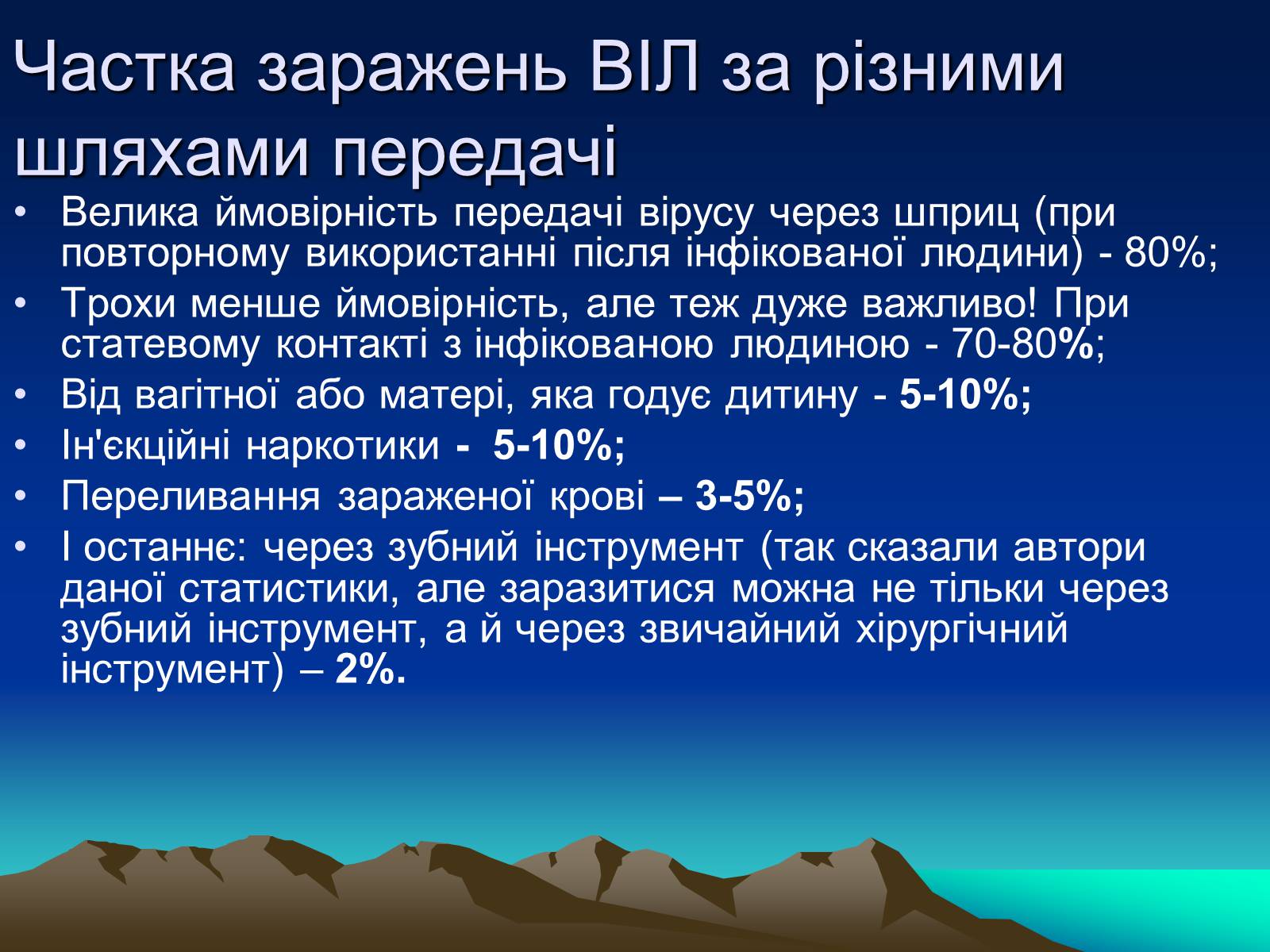 Частка заражень ВІЛ за різними шляхами передачі

• Велика ймовірність передачі вірусу через шприц (при повторному використанні після інфікованої людини) - 80%;
• Трохи менше ймовірність, але теж дуже важливо! При статевому контакті з інфікованою людиною - 70-80%;
• Від вагітної або матері, яка годує дитину - 5-10%;
• Ін'єкційні наркотики - 5-10%;
• Переливання зараженої крові – 3-5%;
• І останнє: через зубний інструмент (так сказали автори даної статистики, але заразитися можна не тільки через зубний інструмент, а й через звичайний хірургічний інструмент) – 2%.